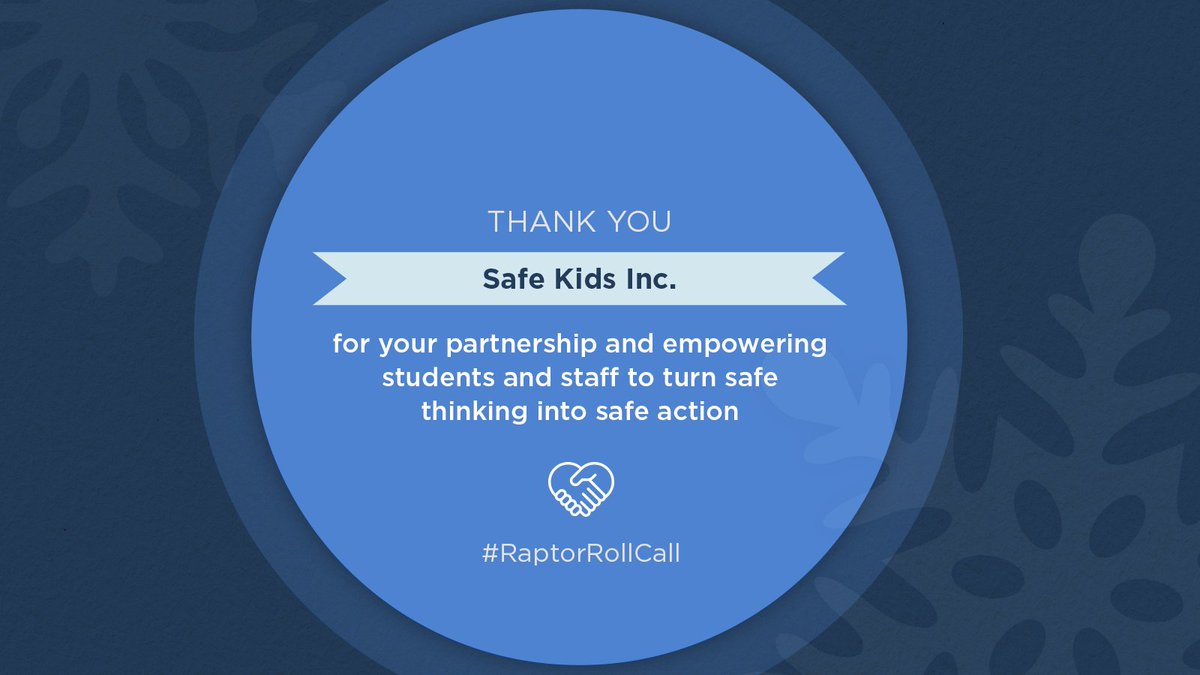 THANK YOU

Safe Kids Inc.

for your partnership and empowering students and staff to turn safe thinking into safe action

#RaptorRollCall